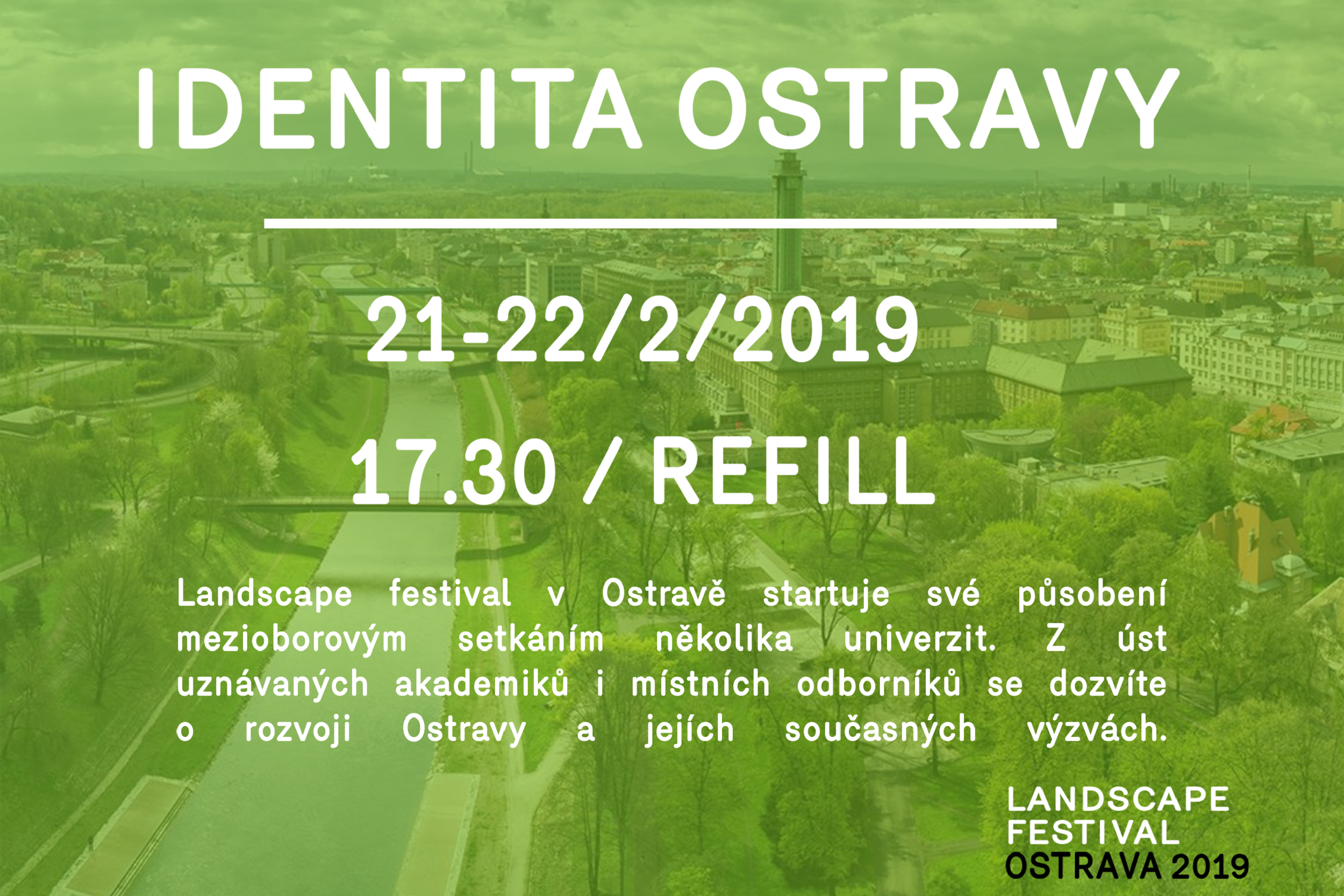 IDENTITA OSTRAVY

21-22/2/2019

17.30 / REFILL

Landscape festival v Ostravě startuje své působení mezioborovým setkáním několika univerzit. Z úst uznávaných akademiků i místních odborníků se dozvíte o rozvoji Ostravy a jejích současných výzvách.

LANDSCAPE FESTIVAL OSTRAVA 2019